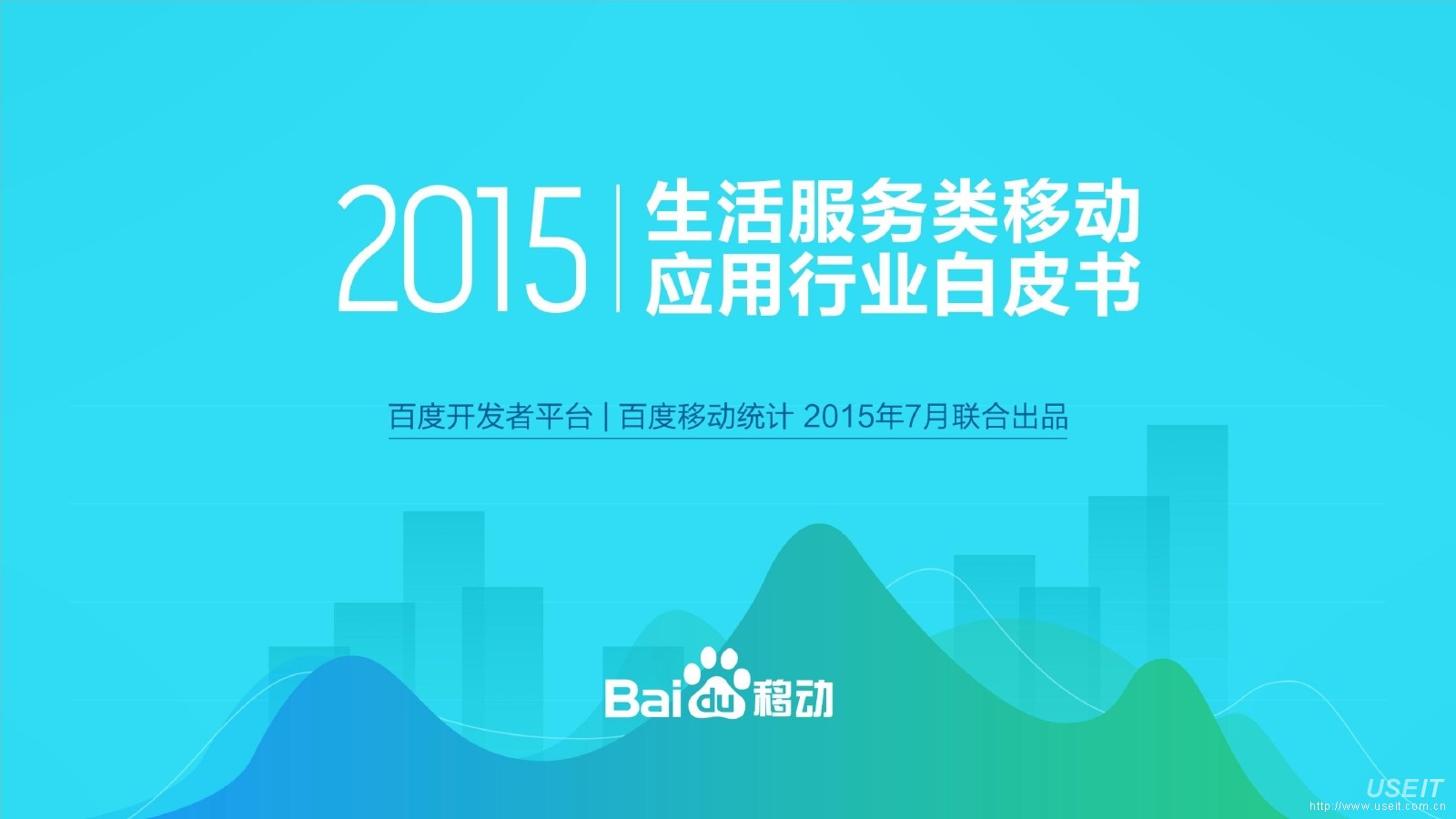 2015 | 生活服务类移动应用行业白皮书

百度开发者平台 | 百度移动统计 2015年7月联合出品

Baidu移动

USEIT
http://www.useit.com.cn